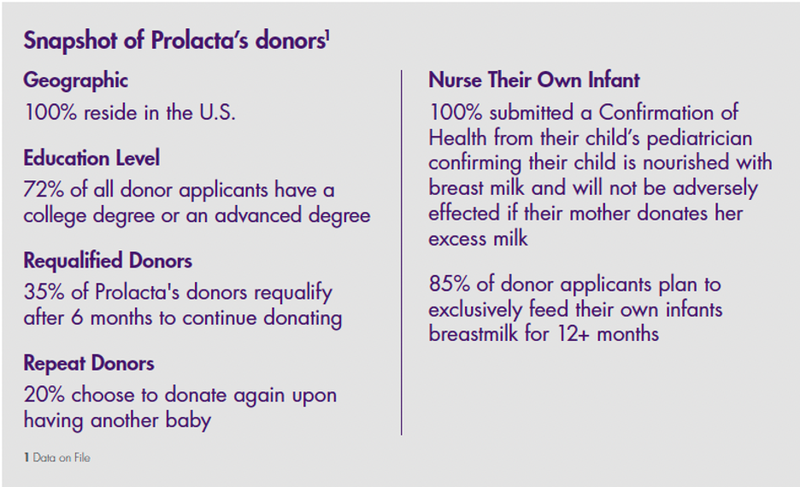 Snapshot of Prolacta's donors$^1$

Geographic
100% reside in the U.S.

Education Level
72% of all donor applicants have a college degree or an advanced degree

Requalified Donors
35% of Prolacta's donors requalify after 6 months to continue donating

Repeat Donors
20% choose to donate again upon having another baby

Nurse Their Own Infant
100% submitted a Confirmation of Health from their child's pediatrician confirming their child is nourished with breast milk and will not be adversely effected if their mother donates her excess milk

85% of donor applicants plan to exclusively feed their own infants breastmilk for 12+ months

1 Data on File